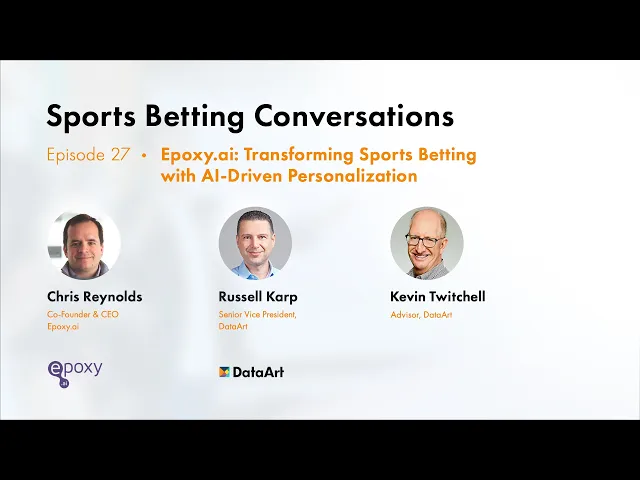 Sports Betting Conversations

Episode 27 • Epoxy.ai: Transforming Sports Betting with AI-Driven Personalization

Chris Reynolds
Co-Founder & CEO
Epoxy.ai

Russell Karp
Senior Vice President,
DataArt

Kevin Twitchell
Advisor, DataArt

epoxy .ai

DataArt